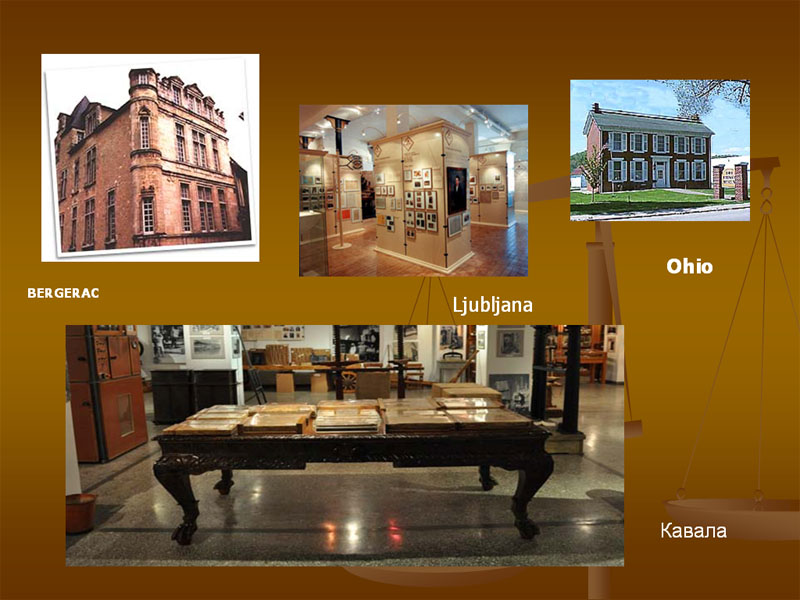 BERGERAC

Ljubljana

Ohio

Кавала